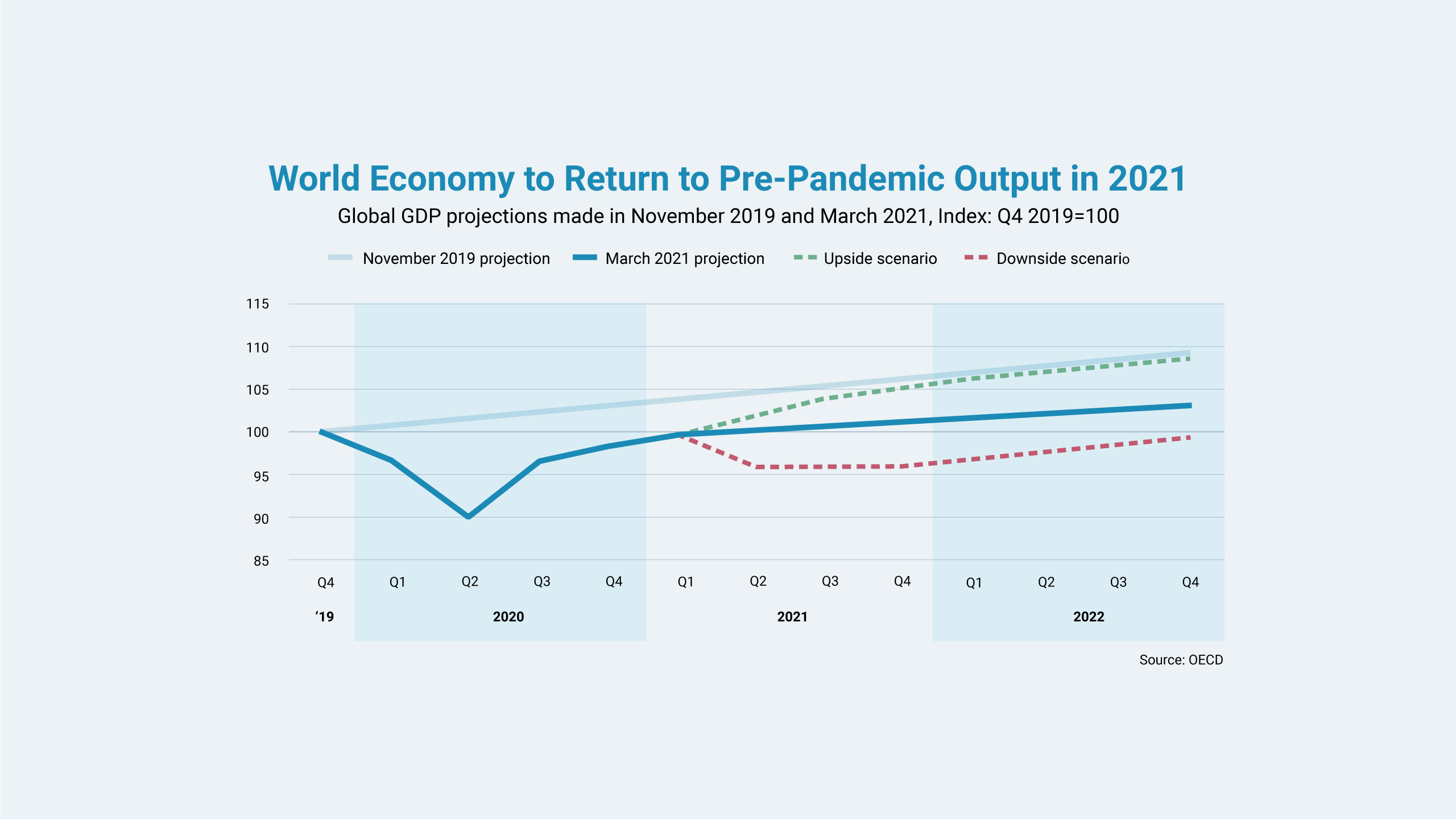 World Economy to Return to Pre-Pandemic Output in 2021

Global GDP projections made in November 2019 and March 2021, Index: Q4 2019=100

November 2019 projection
March 2021 projection
Upside scenario
Downside scenario

115
110
105
100
95
90
85

Q4 Q1 Q2 Q3 Q4 Q1 Q2 Q3 Q4 Q1 Q2 Q3 Q4

‘19 2020 2021 2022

Source: OECD